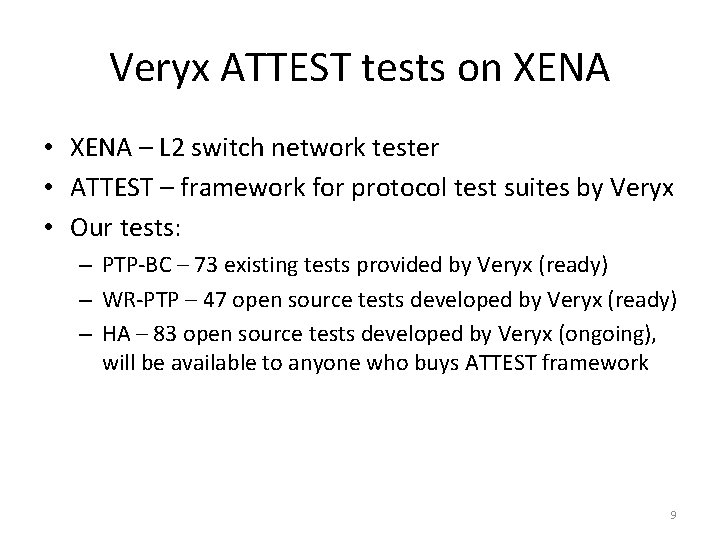 Veryx ATTEST tests on XENA

• XENA – L2 switch network tester
• ATTEST – framework for protocol test suites by Veryx
• Our tests:
  – PTP-BC – 73 existing tests provided by Veryx (ready)
  – WR-PTP – 47 open source tests developed by Veryx (ready)
  – HA – 83 open source tests developed by Veryx (ongoing), will be available to anyone who buys ATTEST framework

9